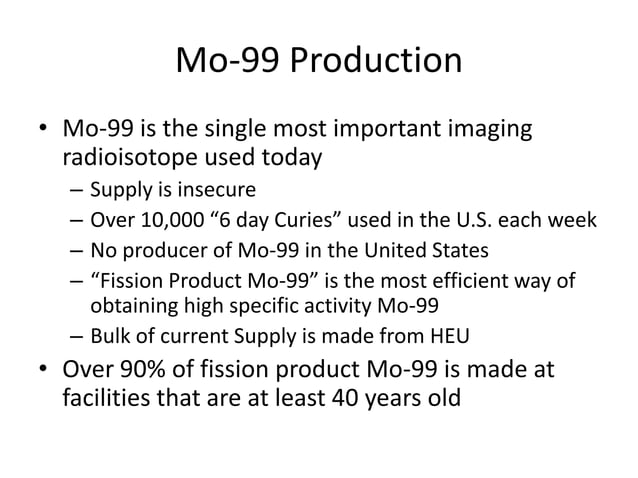 Mo-99 Production

• Mo-99 is the single most important imaging radioisotope used today
– Supply is insecure
– Over 10,000 “6 day Curies” used in the U.S. each week
– No producer of Mo-99 in the United States
– “Fission Product Mo-99” is the most efficient way of obtaining high specific activity Mo-99
– Bulk of current Supply is made from HEU
• Over 90% of fission product Mo-99 is made at facilities that are at least 40 years old